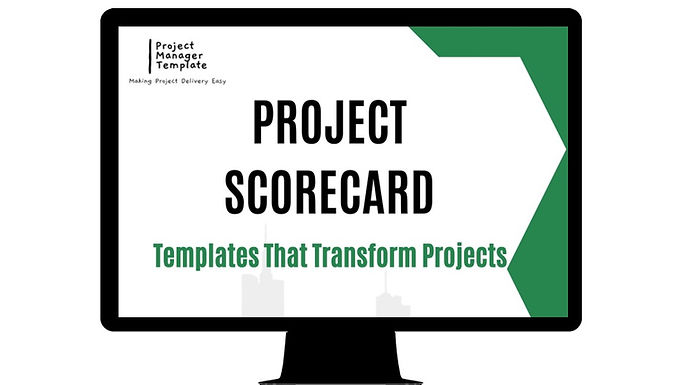 Project Manager Template
Making Project Delivery Easy

PROJECT SCORECARD

Templates That Transform Projects